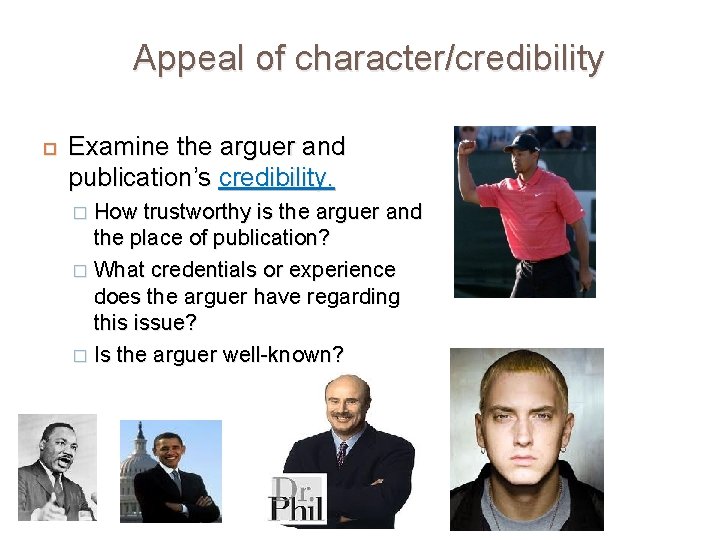 Appeal of character/credibility

Examine the arguer and publication's credibility.

How trustworthy is the arguer and the place of publication?

What credentials or experience does the arguer have regarding this issue?

Is the arguer well-known?

Dr. Phil